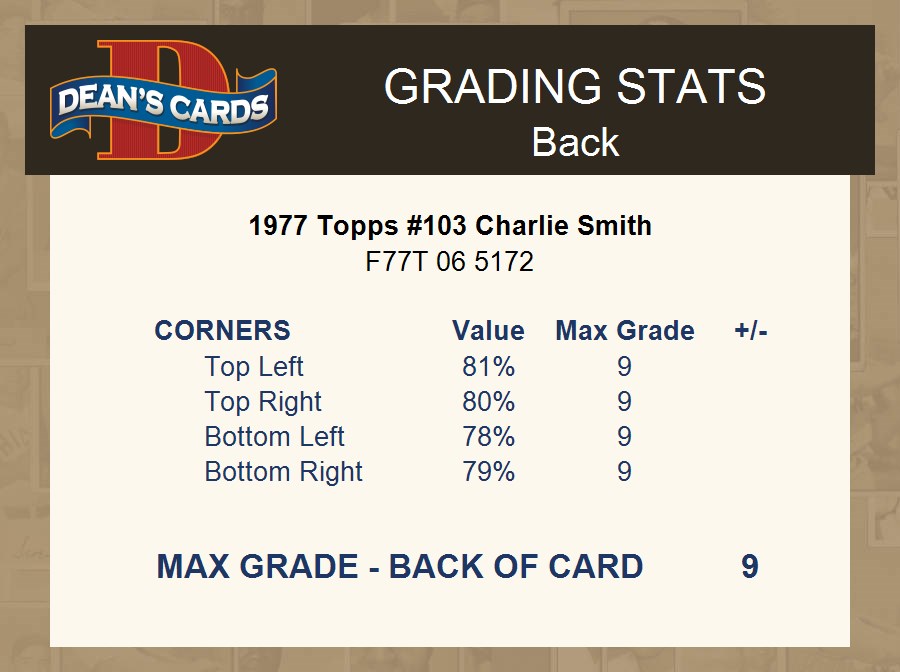 DEAN'S CARDS

GRADING STATS
Back

1977 Topps #103 Charlie Smith
F77T 06 5172

| CORNERS | Value | Max Grade | +/- |
|---|---|---|---|
| Top Left | 81% | 9 | |
| Top Right | 80% | 9 | |
| Bottom Left | 78% | 9 | |
| Bottom Right | 79% | 9 | |

MAX GRADE - BACK OF CARD 9